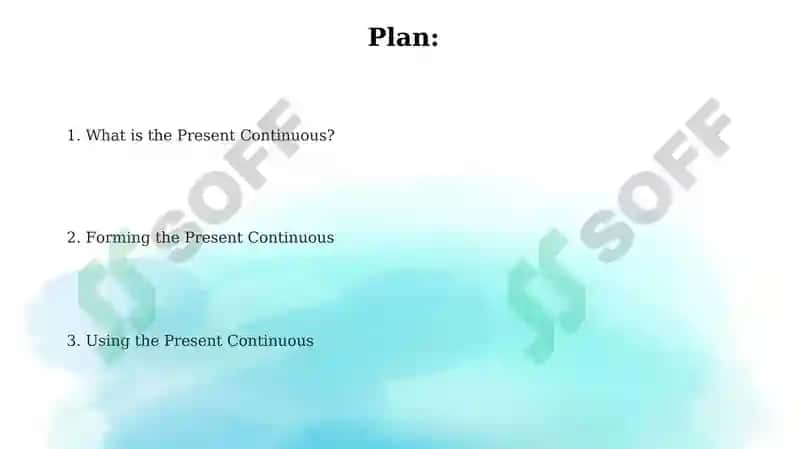 Plan:

1. What is the Present Continuous?

2. Forming the Present Continuous

3. Using the Present Continuous

SOFF

SOFF